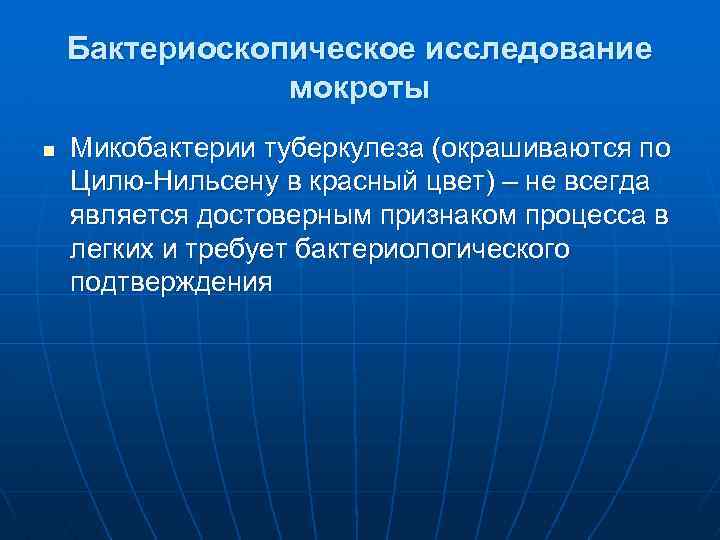 Бактериоскопическое исследование мокроты

Микобактерии туберкулеза (окрашиваются по Цилю-Нильсену в красный цвет) – не всегда является достоверным признаком процесса в легких и требует бактериологического подтверждения